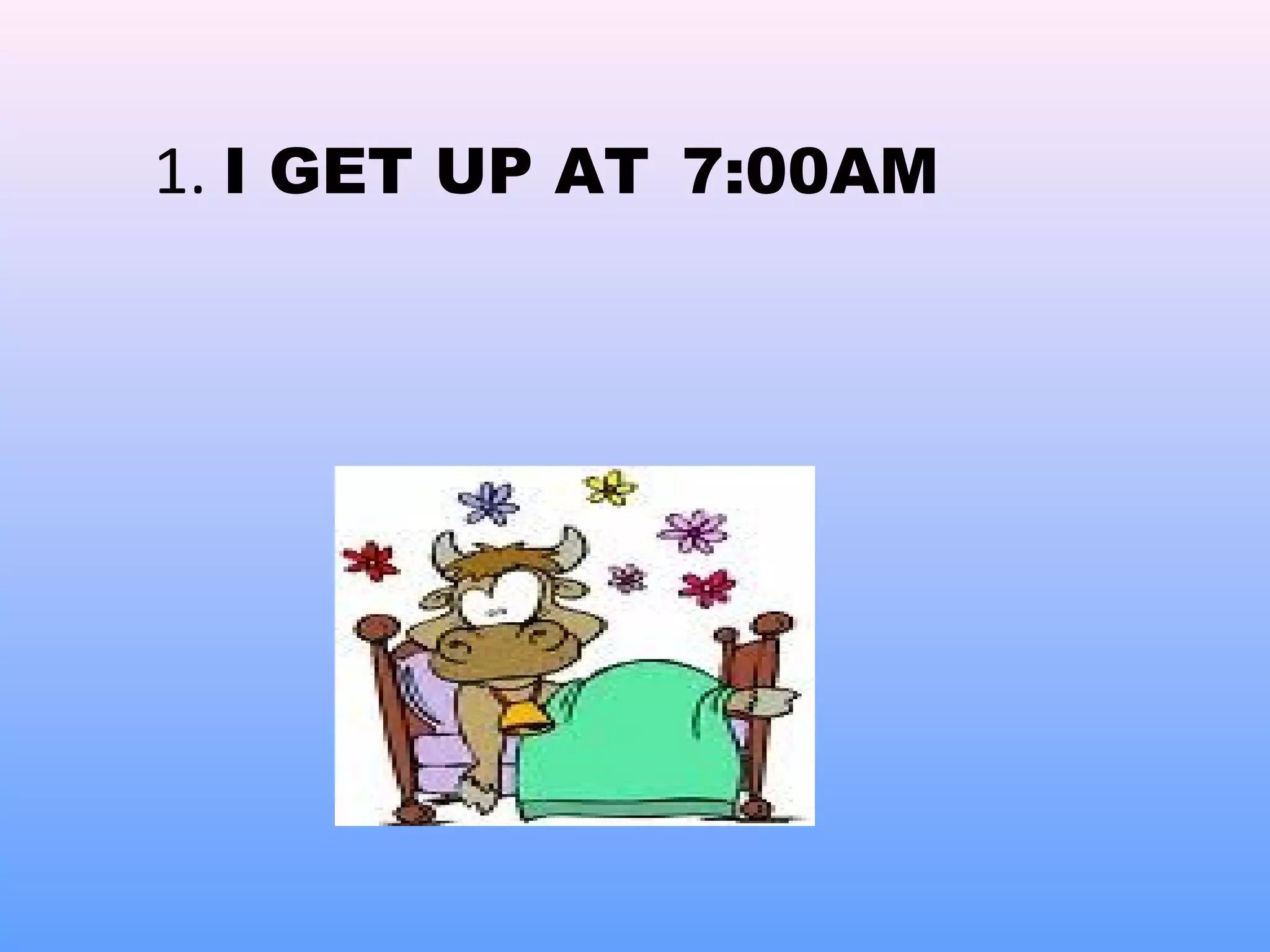 1. I GET UP AT 7:00AM